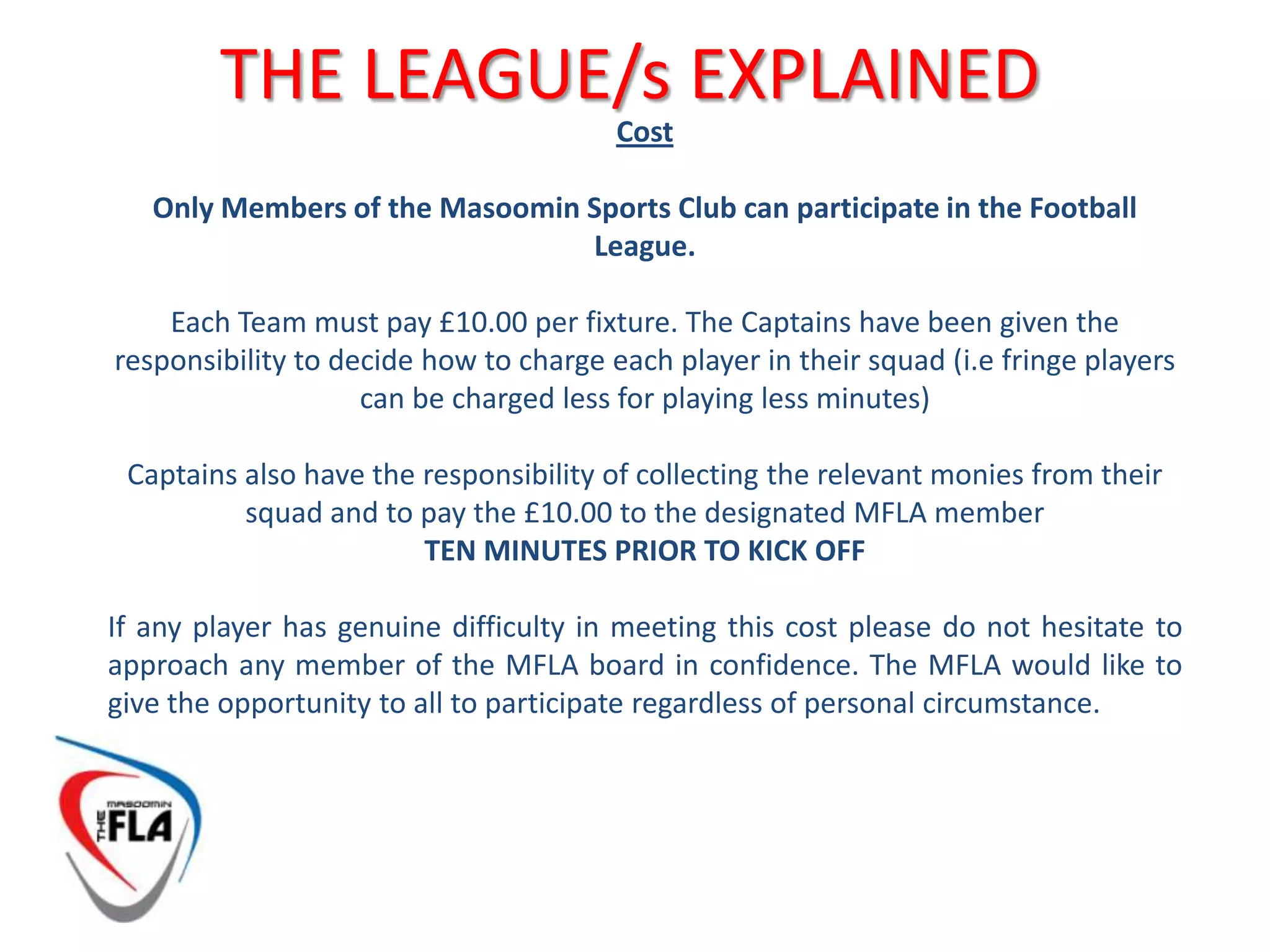 THE LEAGUE/s EXPLAINED

Cost

Only Members of the Masoomin Sports Club can participate in the Football League.

Each Team must pay £10.00 per fixture. The Captains have been given the responsibility to decide how to charge each player in their squad (i.e fringe players can be charged less for playing less minutes)

Captains also have the responsibility of collecting the relevant monies from their squad and to pay the £10.00 to the designated MFLA member
TEN MINUTES PRIOR TO KICK OFF

If any player has genuine difficulty in meeting this cost please do not hesitate to approach any member of the MFLA board in confidence. The MFLA would like to give the opportunity to all to participate regardless of personal circumstance.

MASOOMIN
THE
FLA